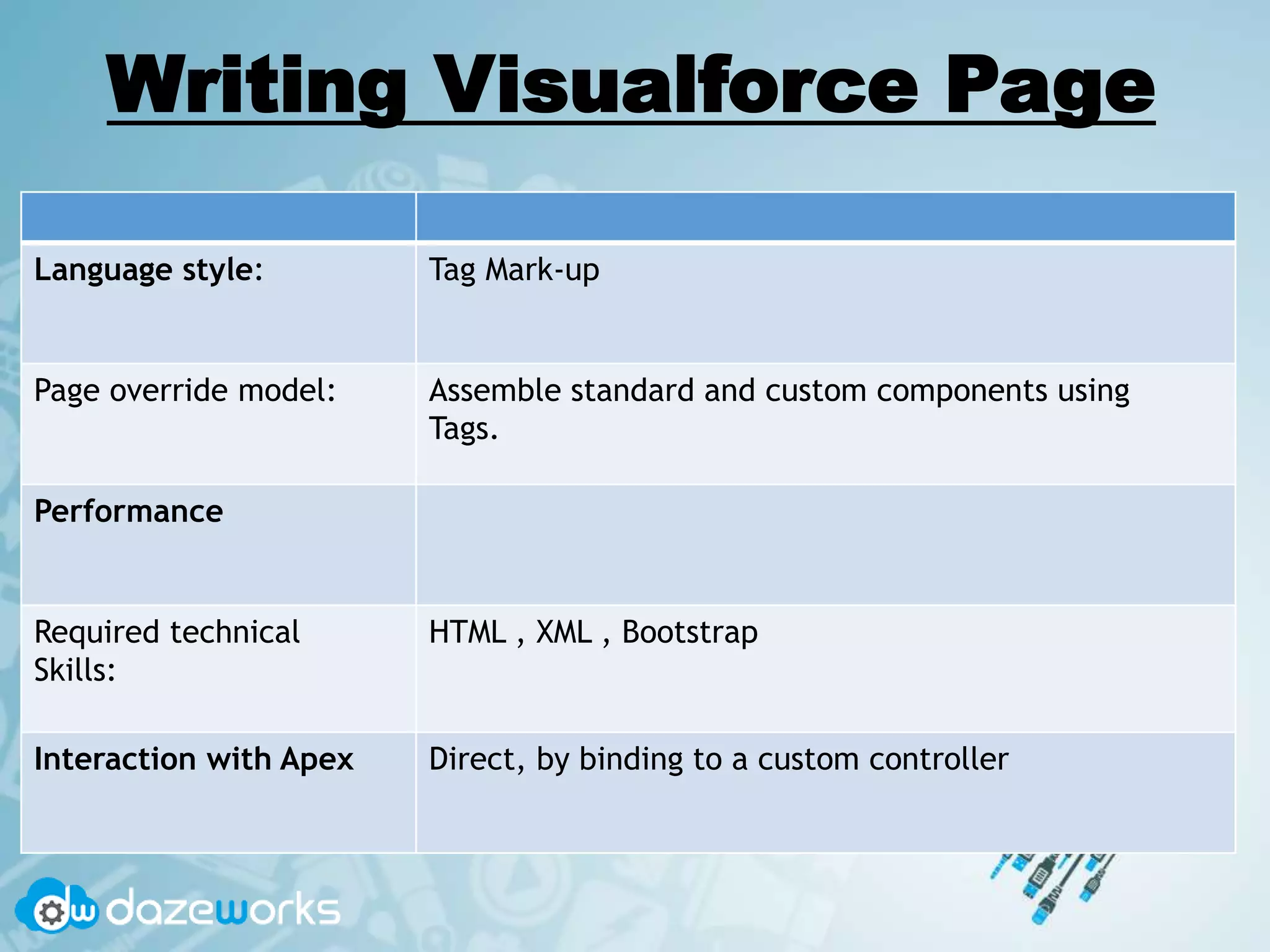 Writing Visualforce Page

| | |
|---|---|
| Language style: | Tag Mark-up |
| Page override model: | Assemble standard and custom components using Tags. |
| Performance | |
| Required technical Skills: | HTML , XML , Bootstrap |
| Interaction with Apex | Direct, by binding to a custom controller |

dw dazeworks